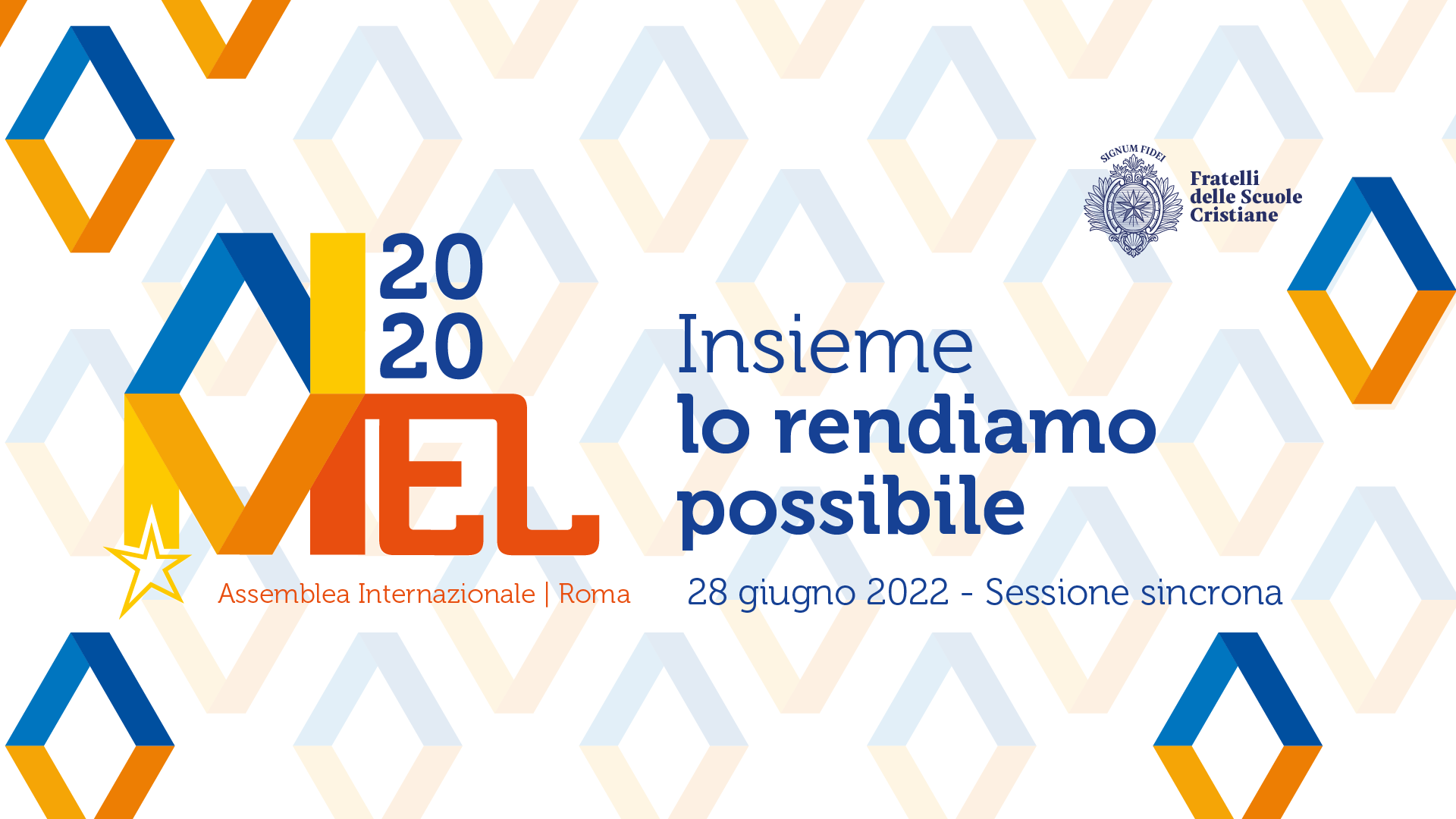 SIGNUM FIDEI
Fratelli delle Scuole Cristiane

AIMEL
20
20

Assemblea Internazionale | Roma

Insieme
lo rendiamo
possibile

28 giugno 2022 - Sessione sincrona